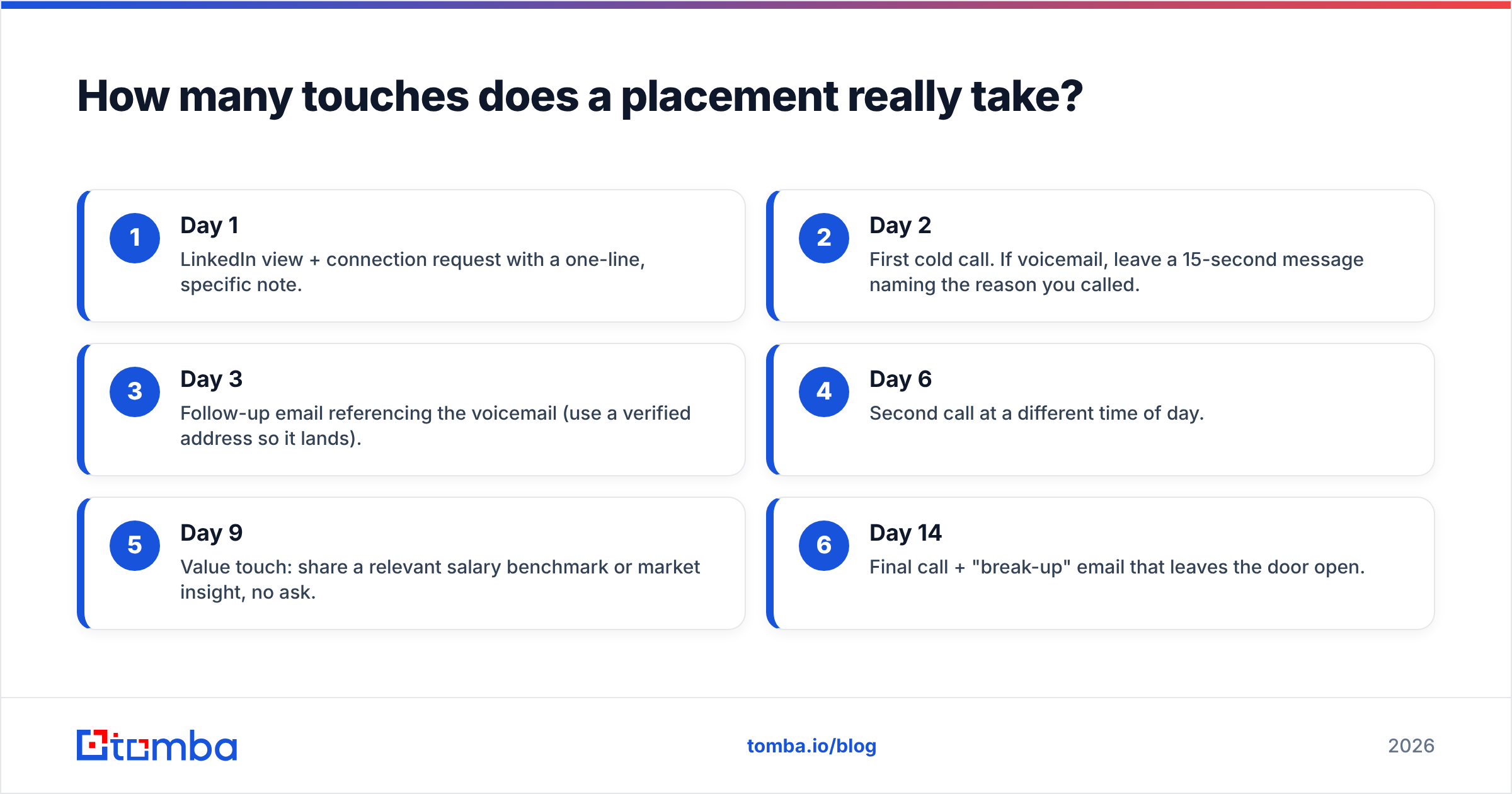 How many touches does a placement really take?

1
Day 1
LinkedIn view + connection request with a one-line, specific note.

2
Day 2
First cold call. If voicemail, leave a 15-second message naming the reason you called.

3
Day 3
Follow-up email referencing the voicemail (use a verified address so it lands).

4
Day 6
Second call at a different time of day.

5
Day 9
Value touch: share a relevant salary benchmark or market insight, no ask.

6
Day 14
Final call + "break-up" email that leaves the door open.

tomba

tomba.io/blog

2026